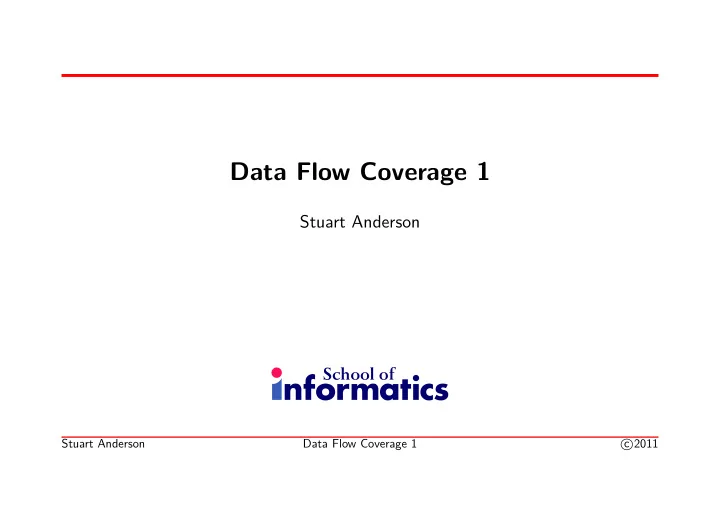 Data Flow Coverage 1

Stuart Anderson

School of informatics

Stuart Anderson Data Flow Coverage 1 ©2011